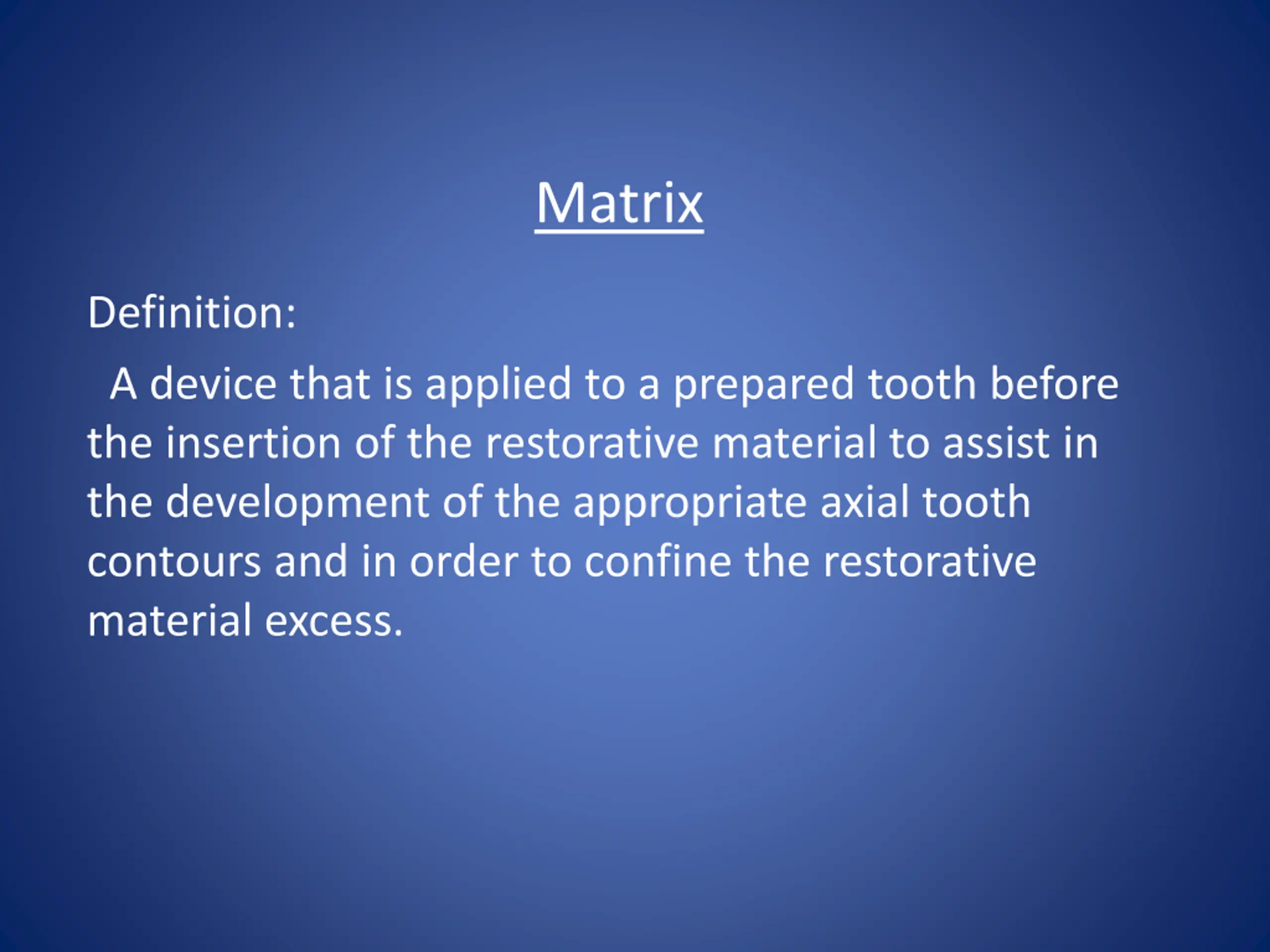 Matrix

Definition:

A device that is applied to a prepared tooth before the insertion of the restorative material to assist in the development of the appropriate axial tooth contours and in order to confine the restorative material excess.